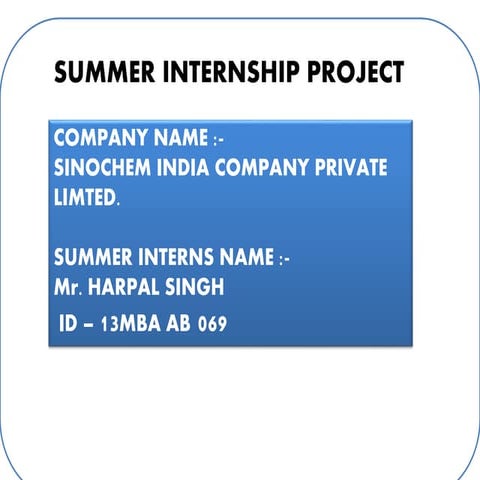 SUMMER INTERNSHIP PROJECT

COMPANY NAME :-
SINOCHEM INDIA COMPANY PRIVATE LIMTED.

SUMMER INTERNS NAME :-
Mr. HARPAL SINGH
ID – 13MBA AB 069